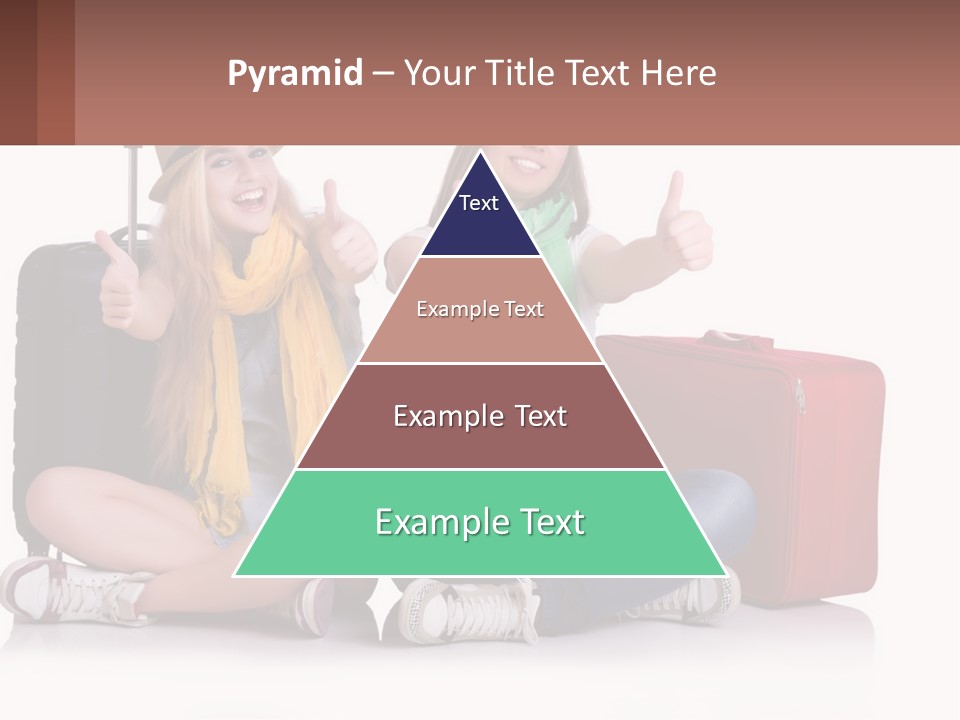 Pyramid – Your Title Text Here

Text

Example Text

Example Text

Example Text